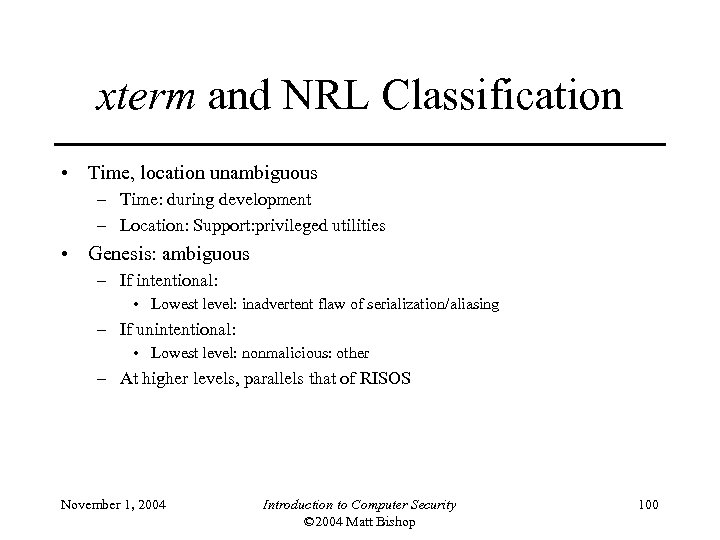 xterm and NRL Classification

• Time, location unambiguous
– Time: during development
– Location: Support:privileged utilities
• Genesis: ambiguous
– If intentional:
• Lowest level: inadvertent flaw of serialization/aliasing
– If unintentional:
• Lowest level: nonmalicious: other
– At higher levels, parallels that of RISOS

November 1, 2004

Introduction to Computer Security
©2004 Matt Bishop

100